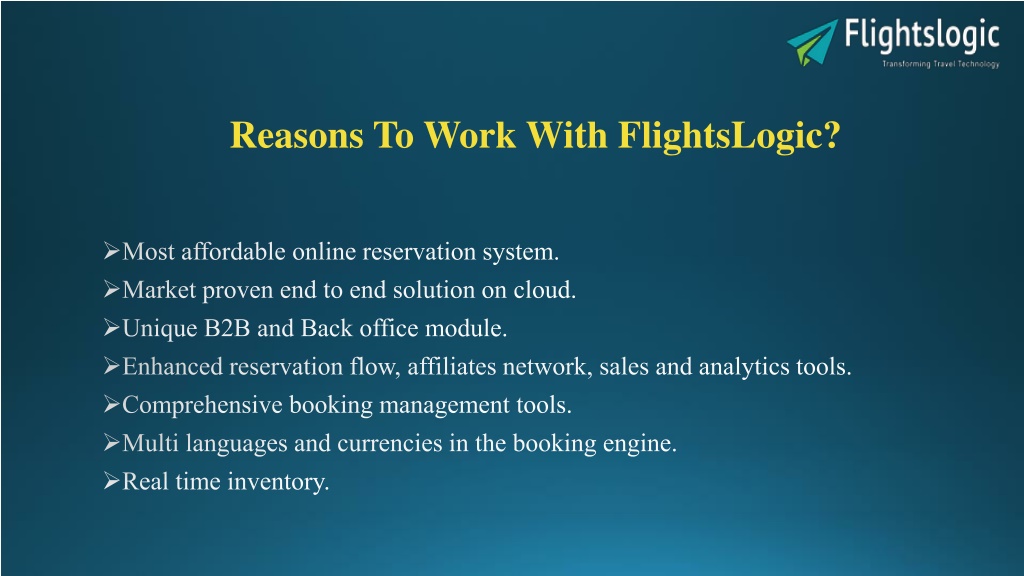 Flightslogic
Transforming Travel Technology

Reasons To Work With FlightsLogic?

➢Most affordable online reservation system.
➢Market proven end to end solution on cloud.
➢Unique B2B and Back office module.
➢Enhanced reservation flow, affiliates network, sales and analytics tools.
➢Comprehensive booking management tools.
➢Multi languages and currencies in the booking engine.
➢Real time inventory.